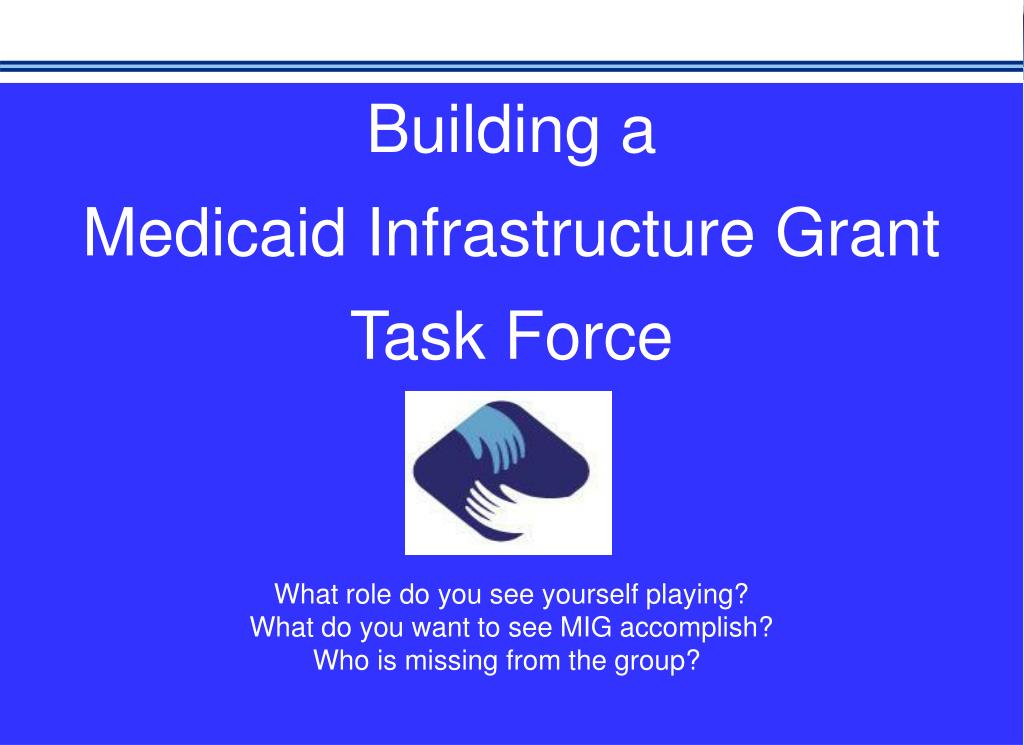 Building a

Medicaid Infrastructure Grant

Task Force

What role do you see yourself playing?
What do you want to see MIG accomplish?
Who is missing from the group?